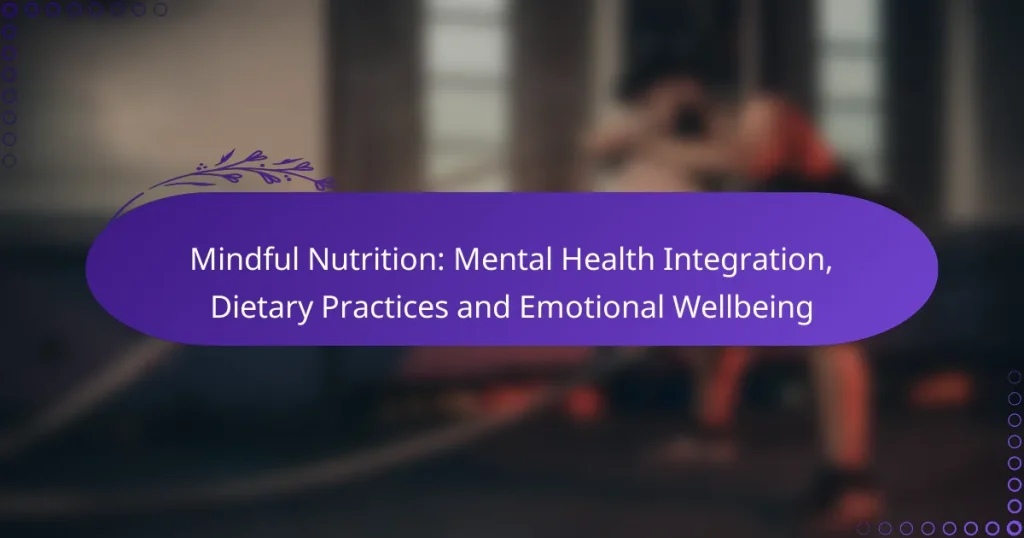 Mindful Nutrition: Mental Health Integration, Dietary Practices and Emotional Wellbeing